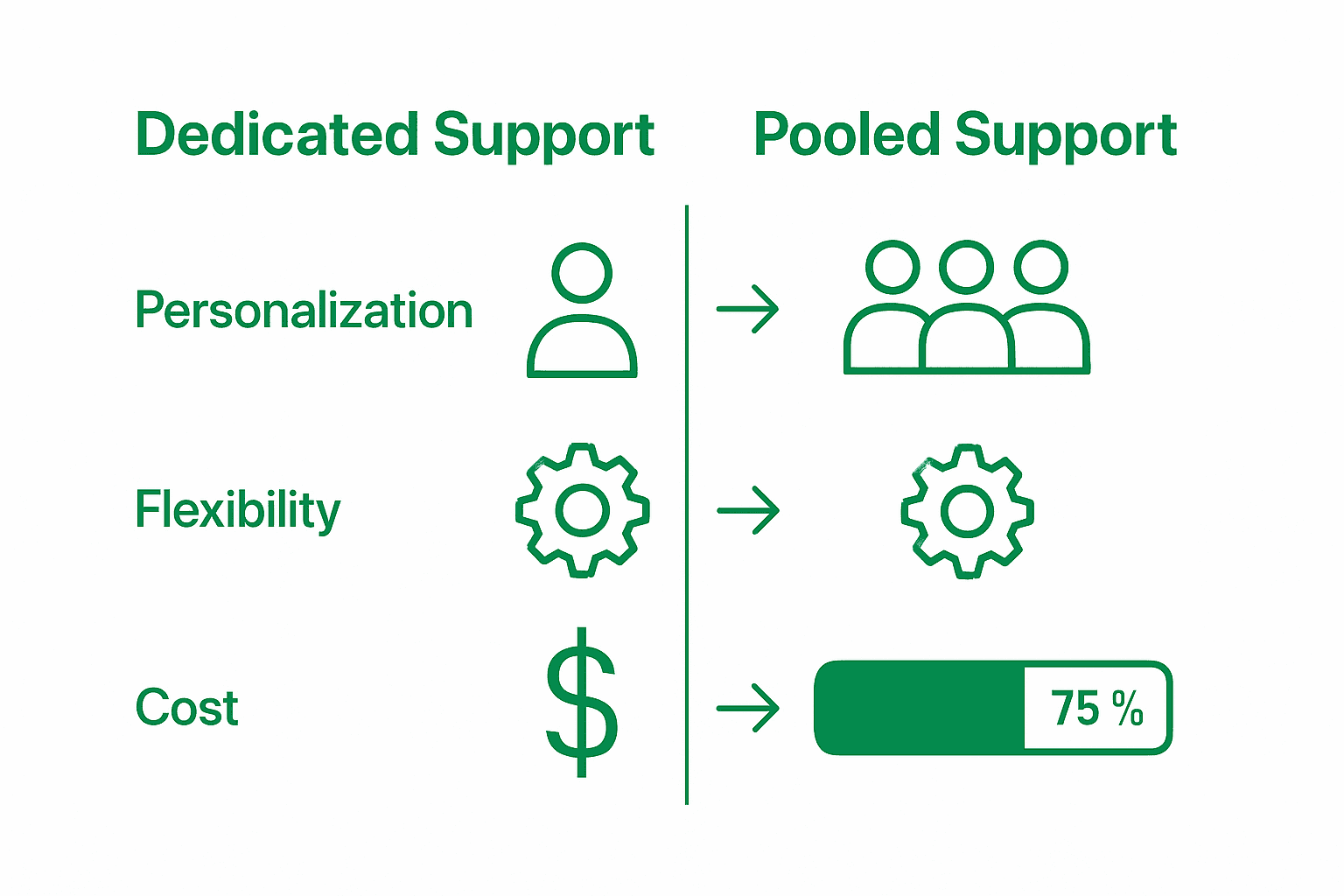 Dedicated Support

Pooled Support

Personalization

Flexibility

Cost

$

75 %